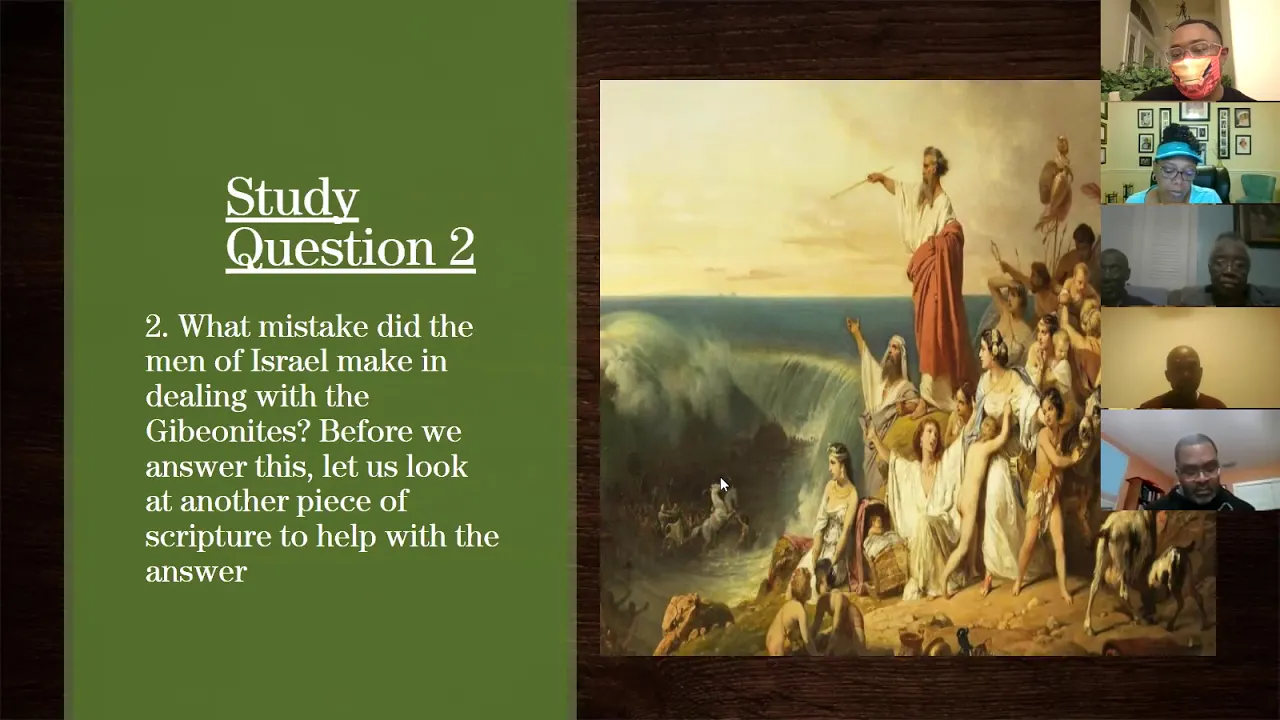 Study Question 2

2. What mistake did the men of Israel make in dealing with the Gibeonites? Before we answer this, let us look at another piece of scripture to help with the answer